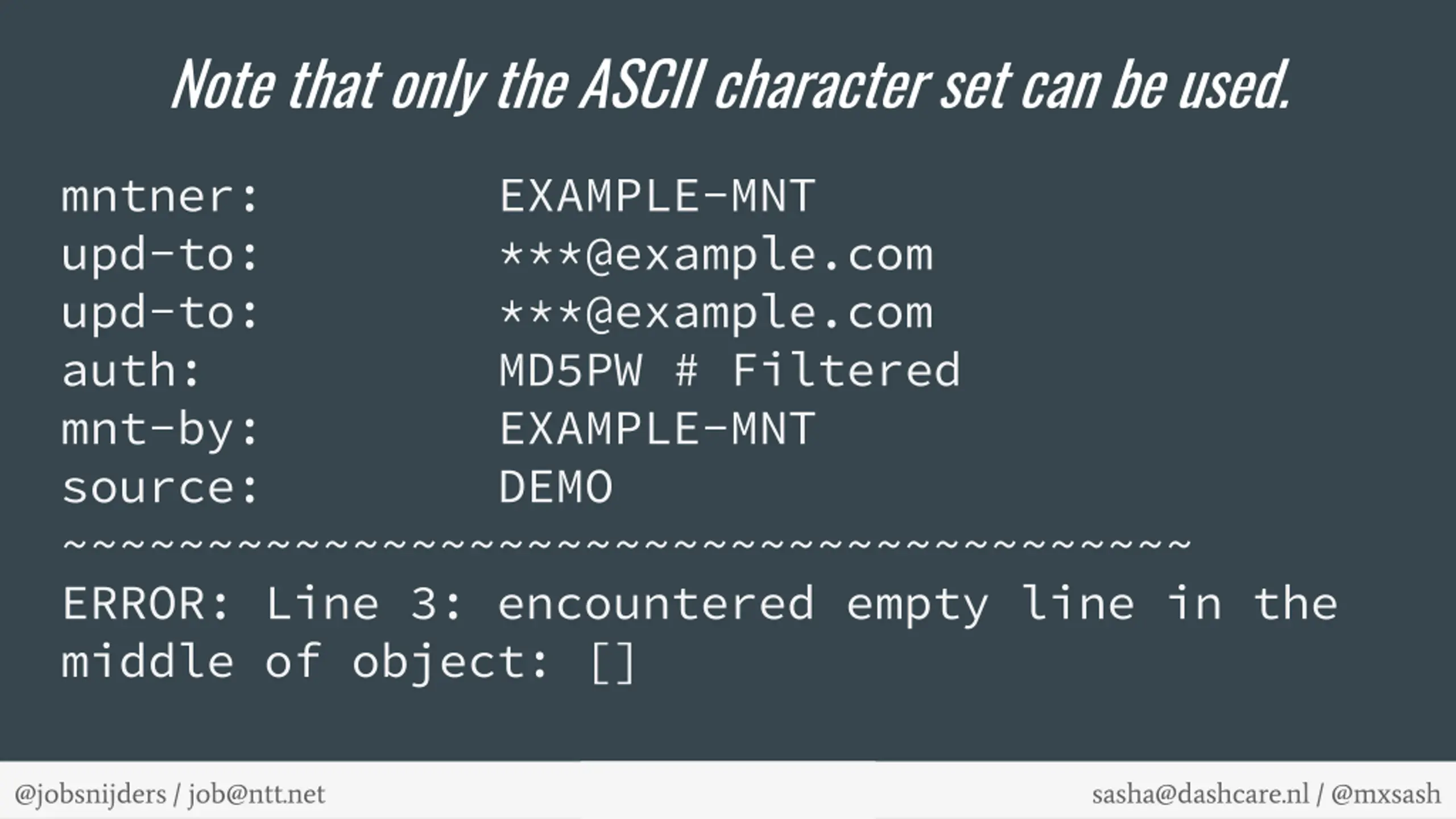 Note that only the ASCII character set can be used.

mntner: EXAMPLE-MNT
upd-to: ***@example.com
upd-to: ***@example.com
auth: MD5PW # Filtered
mnt-by: EXAMPLE-MNT
source: DEMO
~~~~~~~~~~~~~~~~~~~~~~~~~~~~~~~~~~~~~~~
ERROR: Line 3: encountered empty line in the middle of object: []

@jobsnijders / job@ntt.net

sasha@dashcare.nl / @mxsash